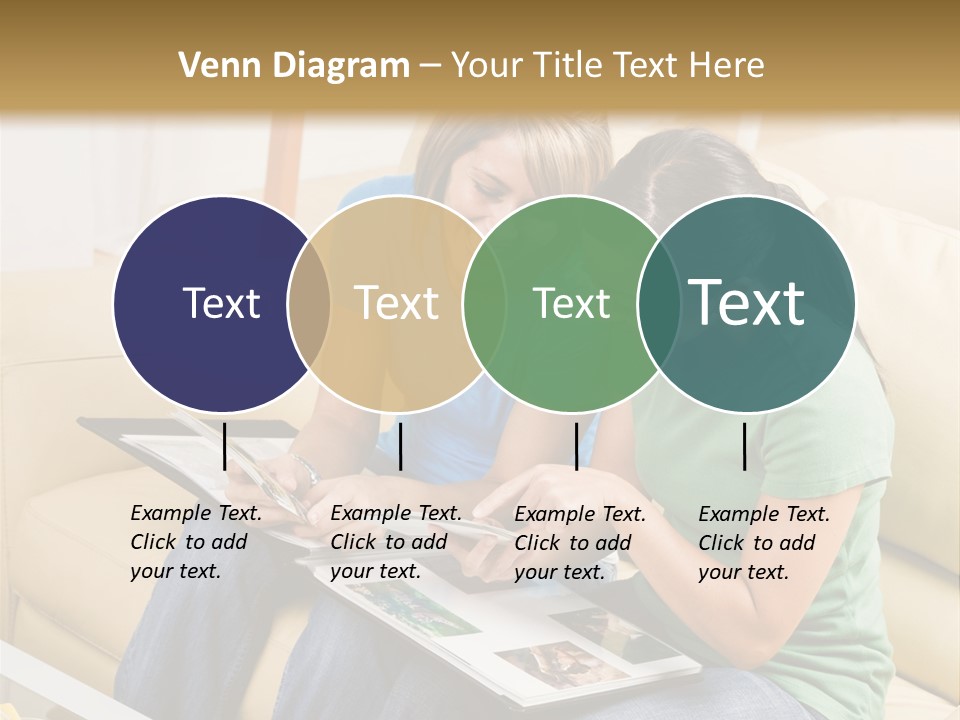 Venn Diagram – Your Title Text Here

Text

Text

Text

Text

Example Text. Click to add your text.

Example Text. Click to add your text.

Example Text. Click to add your text.

Example Text. Click to add your text.